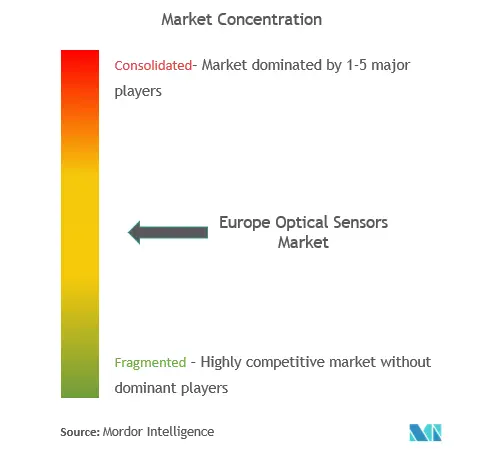 Market Concentration

Consolidated- Market dominated by 1-5 major players

Europe Optical Sensors Market

Fragmented - Highly competitive market without dominant players

Source: Mordor Intelligence